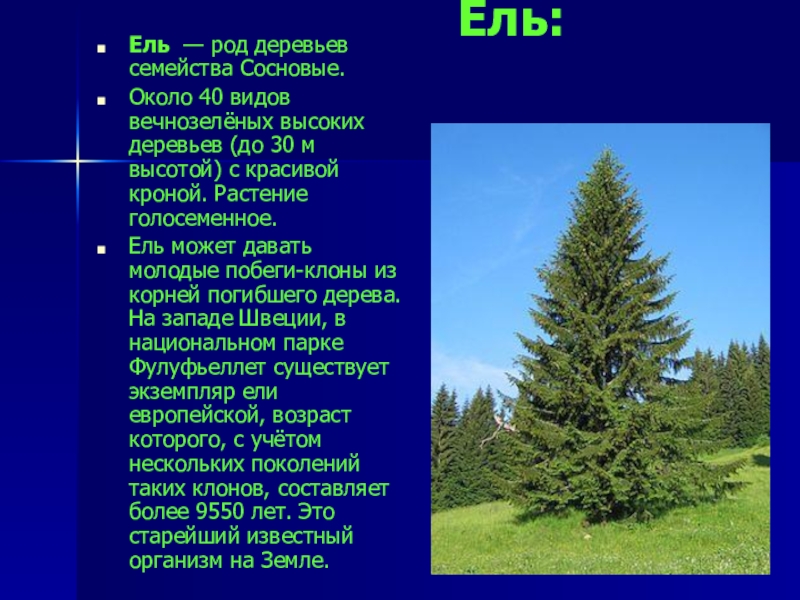 Ель:

Ель — род деревьев семейства Сосновые.

Около 40 видов вечнозелёных высоких деревьев (до 30 м высотой) с красивой кроной. Растение голосеменное.

Ель может давать молодые побеги-клоны из корней погибшего дерева. На западе Швеции, в национальном парке Фулуфьеллет существует экземпляр ели европейской, возраст которого, с учётом нескольких поколений таких клонов, составляет более 9550 лет. Это старейший известный организм на Земле.